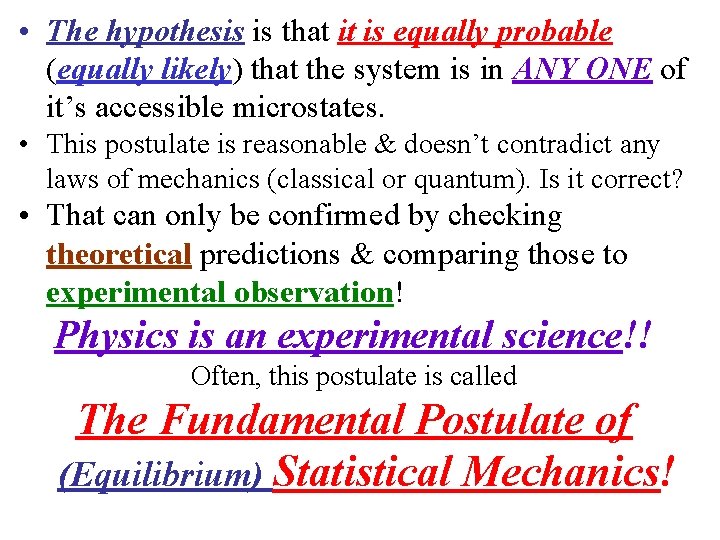 • The hypothesis is that it is equally probable (equally likely) that the system is in ANY ONE of it’s accessible microstates.
• This postulate is reasonable & doesn’t contradict any laws of mechanics (classical or quantum). Is it correct?
• That can only be confirmed by checking theoretical predictions & comparing those to experimental observation!

Physics is an experimental science!!

Often, this postulate is called

The Fundamental Postulate of (Equilibrium) Statistical Mechanics!